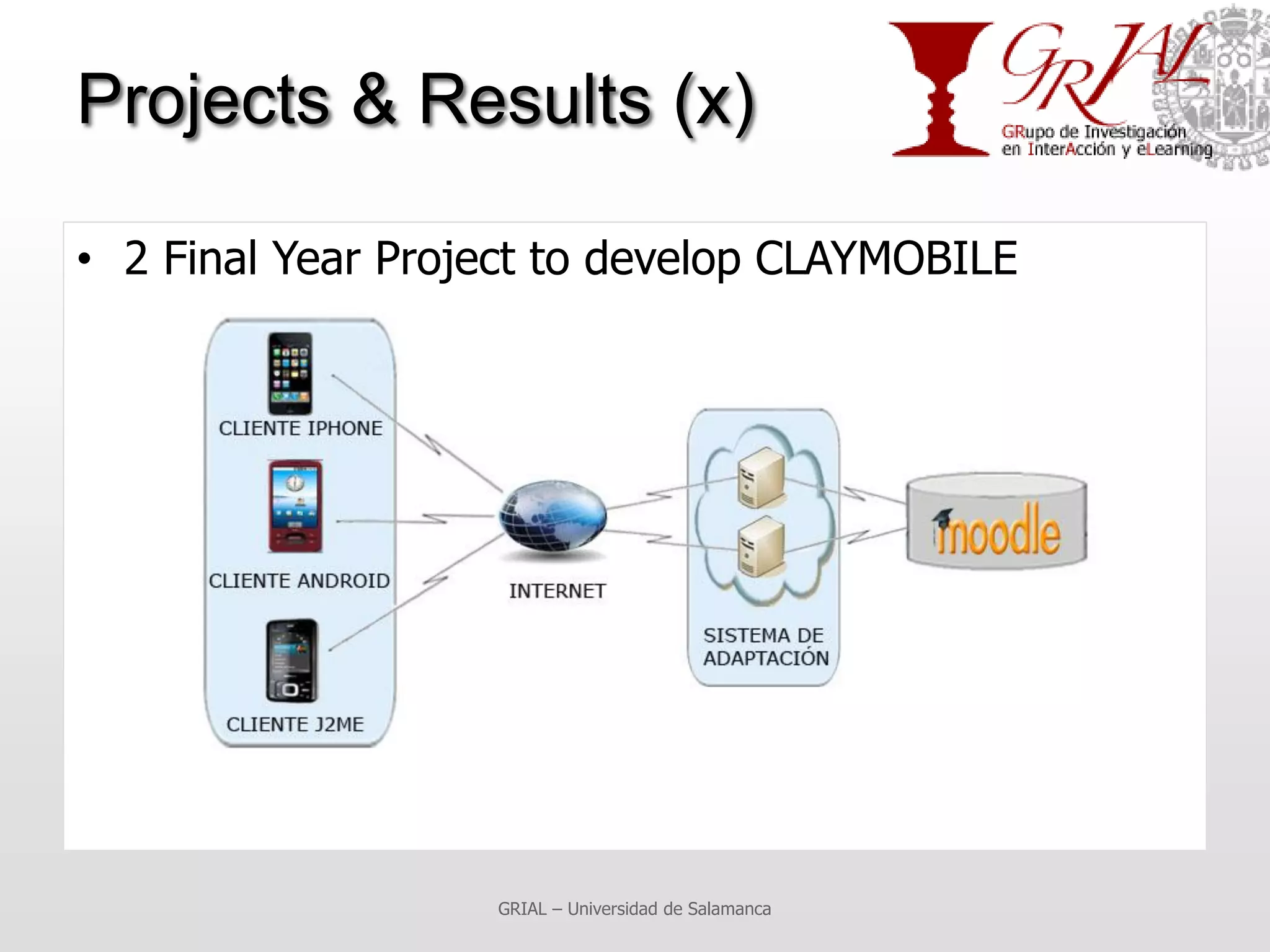 Projects & Results (x)

GRIAL
GRupo de Investigación en InterAcción y eLearning

• 2 Final Year Project to develop CLAYMOBILE

CLIENTE IPHONE

CLIENTE ANDROID

CLIENTE J2ME

INTERNET

SISTEMA DE ADAPTACIÓN

moodle

GRIAL – Universidad de Salamanca